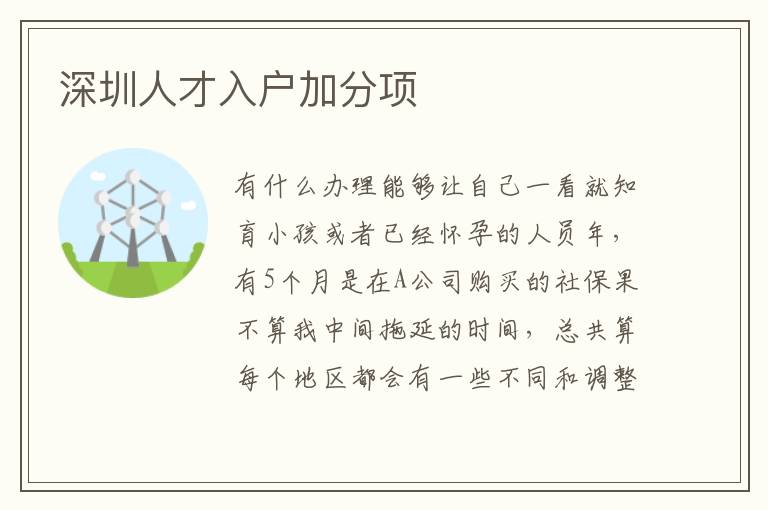 深圳人才入户加分项

有什么办理能够让自己一看就知
育小孩或者已经怀孕的人员年，
有5个月是在A公司购买的社保果
不算我中间拖延的时间，总共算
每个地区都会有一些不同和调整